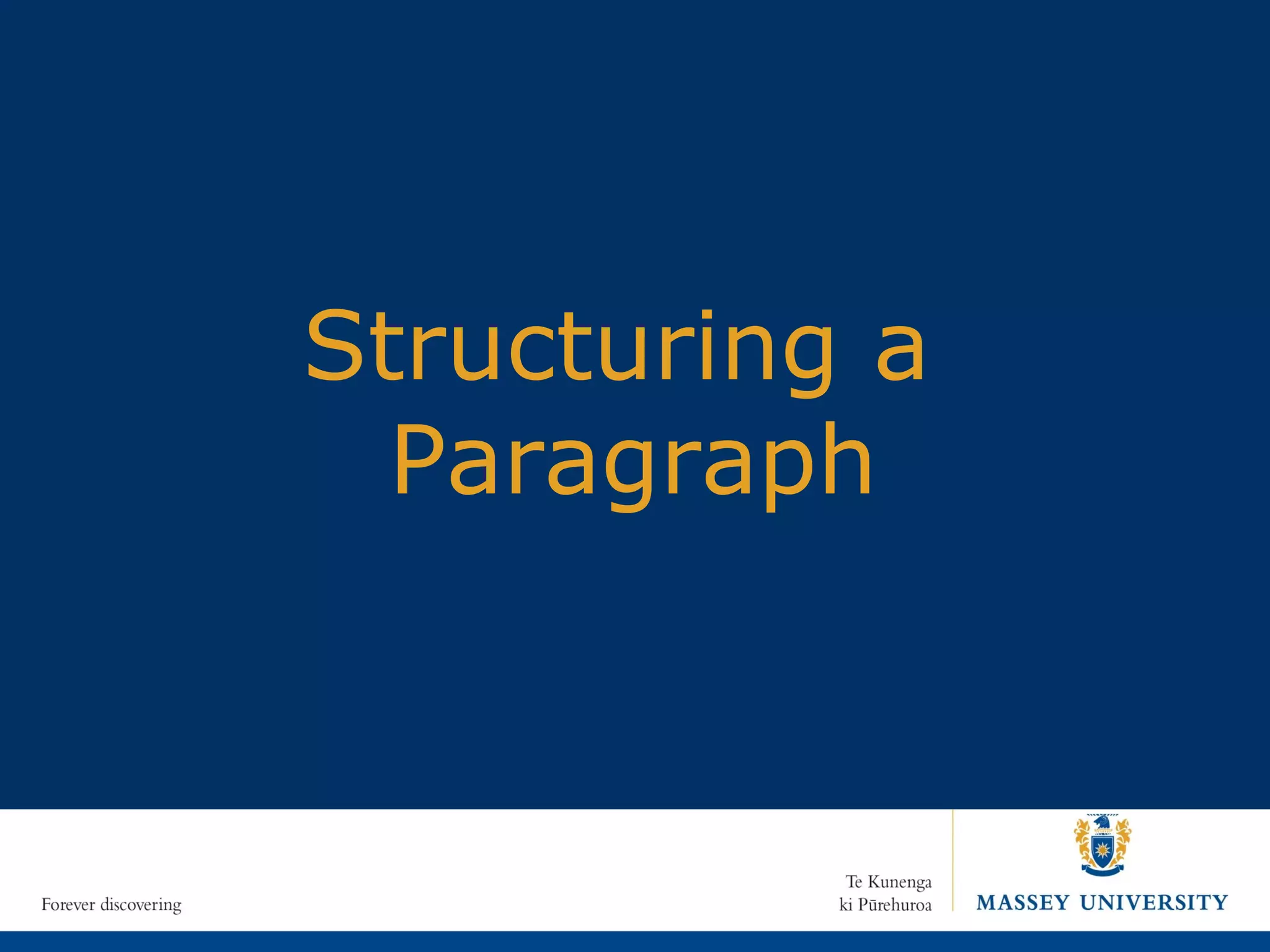 Structuring a Paragraph

Forever discovering

Te Kunenga ki Pūrehuroa

MASSEY UNIVERSITY